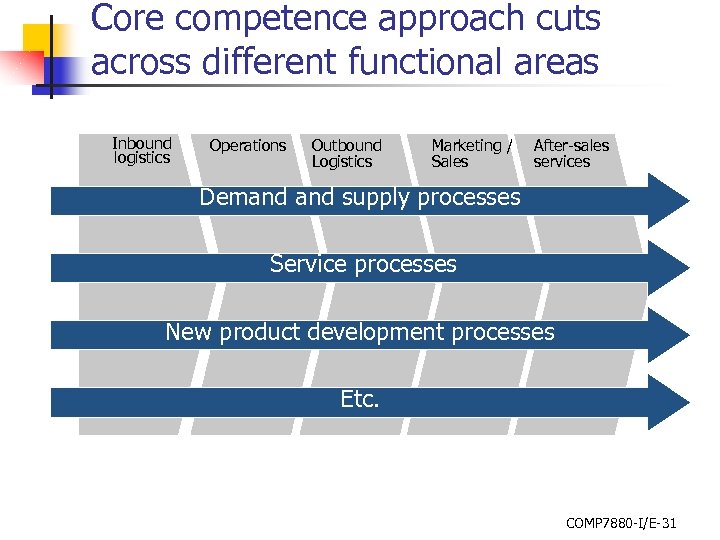 Core competence approach cuts across different functional areas

Inbound logistics

Operations

Outbound Logistics

Marketing / Sales

After-sales services

Demand and supply processes

Service processes

New product development processes

Etc.

COMP7880-I/E-31